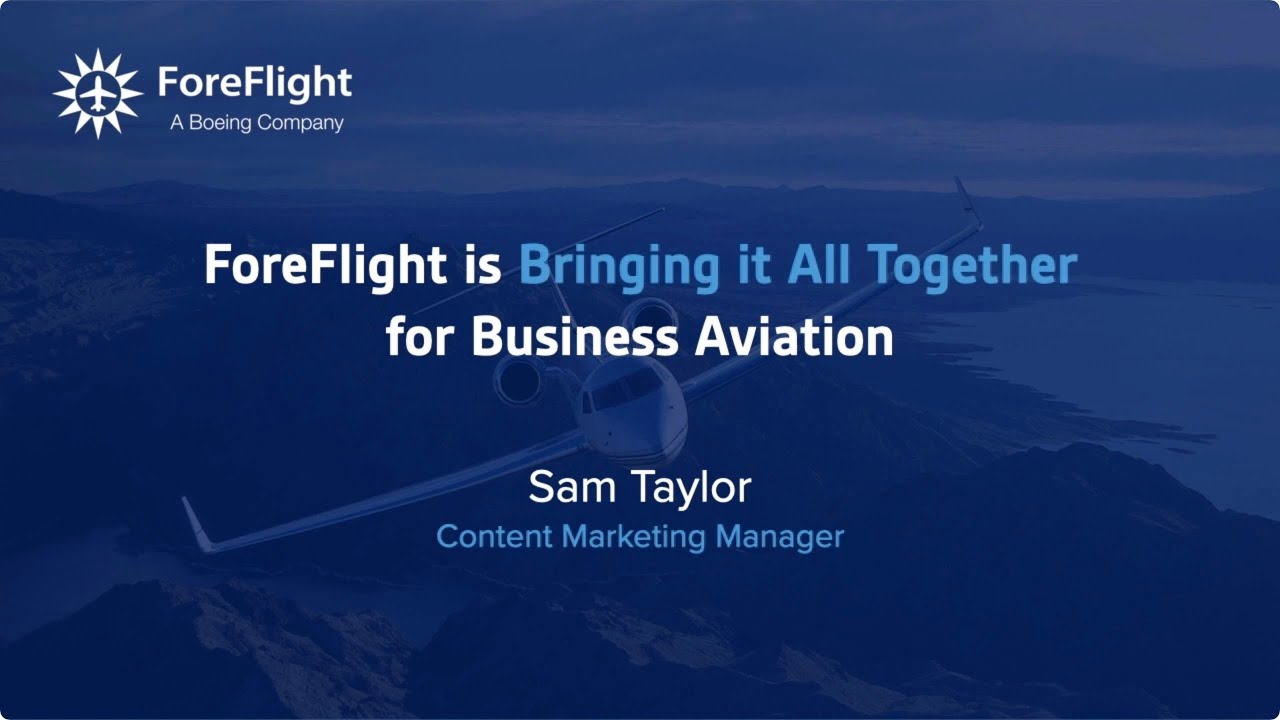 ForeFlight
A Boeing Company

ForeFlight is Bringing it All Together for Business Aviation

Sam Taylor
Content Marketing Manager